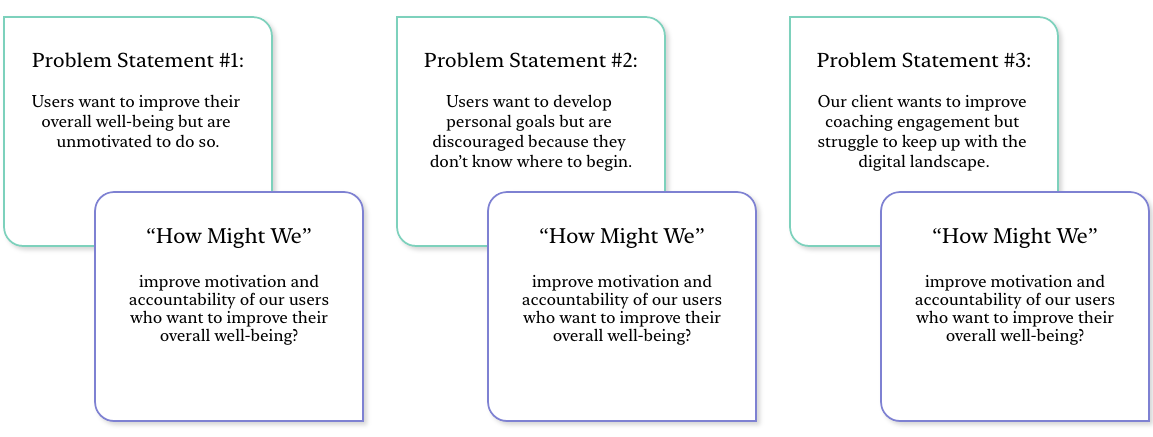 Problem Statement #1:

Users want to improve their overall well-being but are unmotivated to do so.

“How Might We”

improve motivation and accountability of our users who want to improve their overall well-being?

Problem Statement #2:

Users want to develop personal goals but are discouraged because they don’t know where to begin.

“How Might We”

improve motivation and accountability of our users who want to improve their overall well-being?

Problem Statement #3:

Our client wants to improve coaching engagement but struggle to keep up with the digital landscape.

“How Might We”

improve motivation and accountability of our users who want to improve their overall well-being?